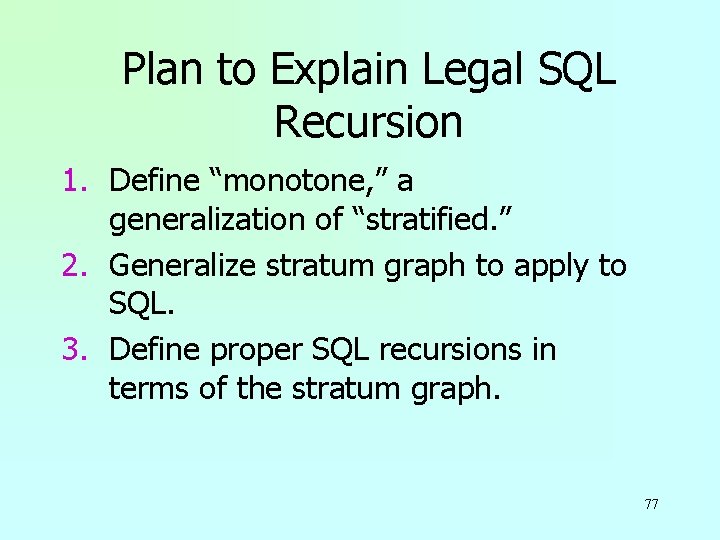 Plan to Explain Legal SQL Recursion

1. Define “monotone,” a generalization of “stratified.”
2. Generalize stratum graph to apply to SQL.
3. Define proper SQL recursions in terms of the stratum graph.

77